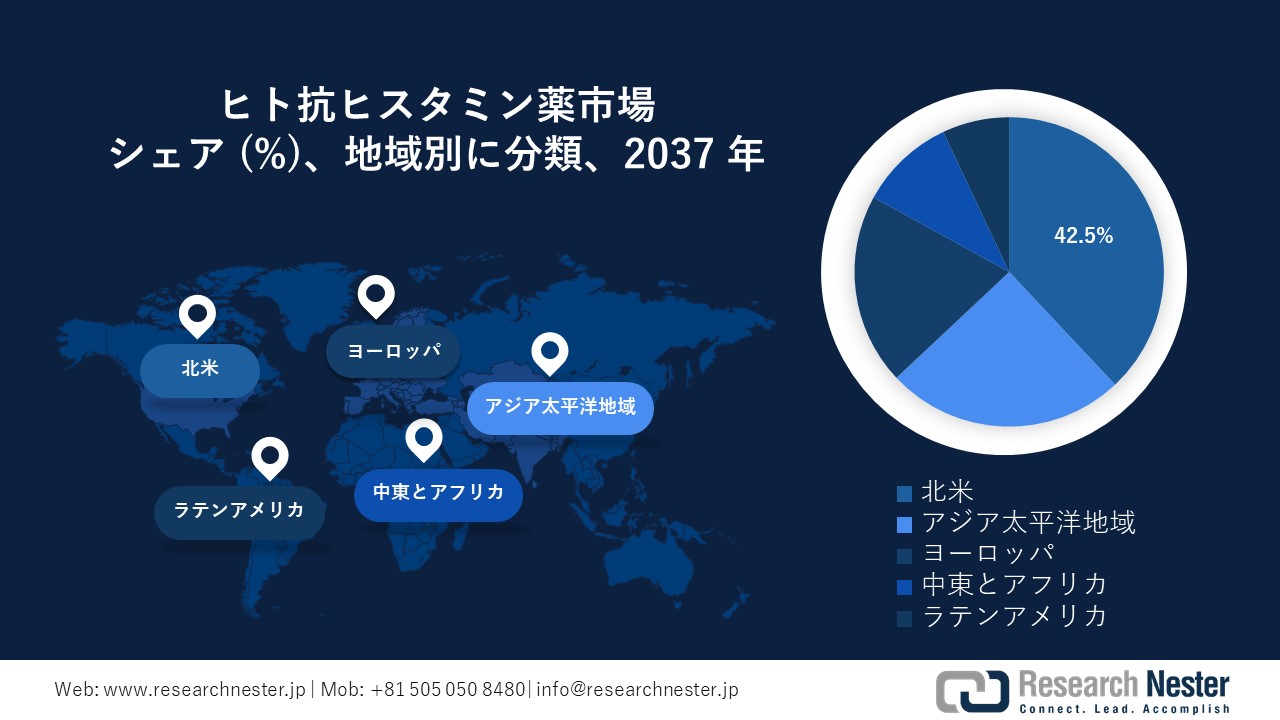 ヒト抗ヒスタミン薬市場
シェア (%)、地域別に分類、2037 年

北米
ヨーロッパ
アジア太平洋地域
ラテンアメリカ
中東とアフリカ

42.5%

北米
アジア太平洋地域
ヨーロッパ
中東とアフリカ
ラテンアメリカ

Web: www.researchnester.jp | Mob: +81 505 050 8480| info@researchnester.jp

Research Nester
Connect. Lead. Accomplish